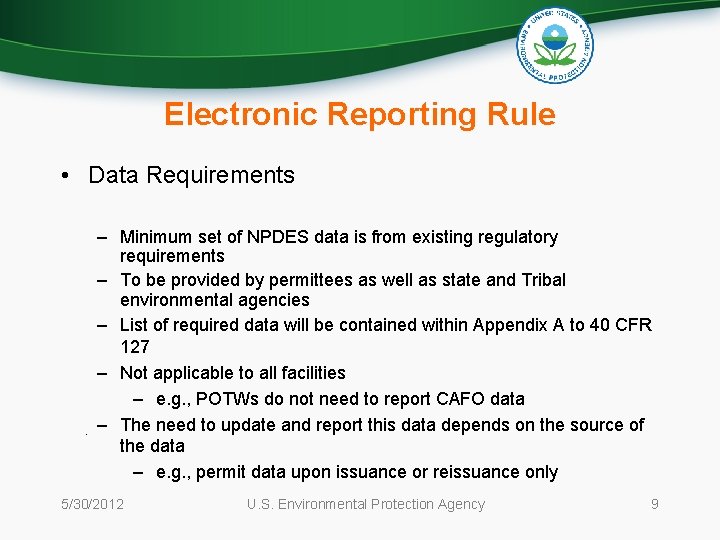 UNITED STATES ENVIRONMENTAL PROTECTION AGENCY

Electronic Reporting Rule

• Data Requirements

– Minimum set of NPDES data is from existing regulatory requirements
– To be provided by permittees as well as state and Tribal environmental agencies
– List of required data will be contained within Appendix A to 40 CFR 127
– Not applicable to all facilities
– e.g., POTWs do not need to report CAFO data
– The need to update and report this data depends on the source of the data
– e.g., permit data upon issuance or reissuance only

5/30/2012 U.S. Environmental Protection Agency 9